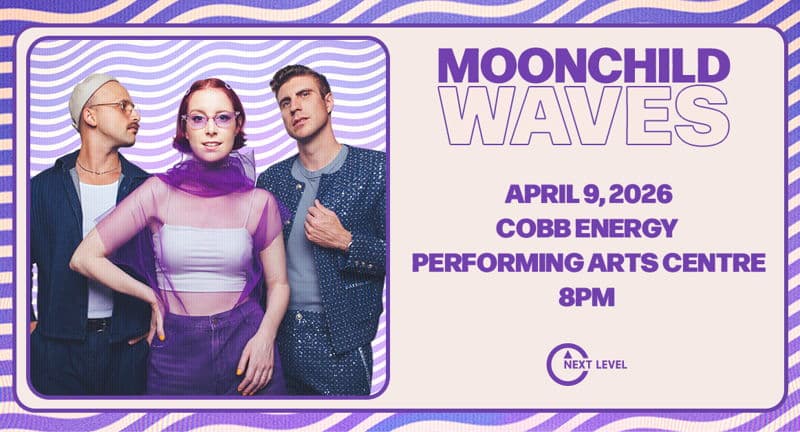 MOONCHILD
WAVES

APRIL 9, 2026
COBB ENERGY
PERFORMING ARTS CENTRE
8PM

NEXT LEVEL